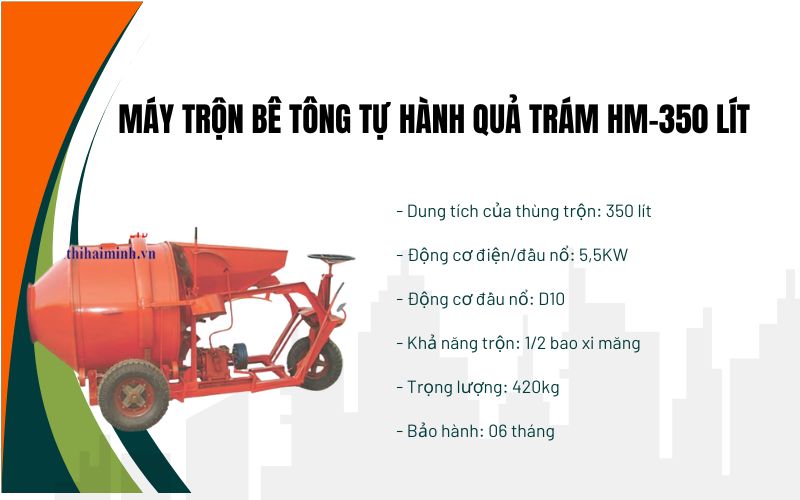 MÁY TRỘN BÊ TÔNG TỰ HÀNH QUẢ TRÁM HM-350 LÍT

thihaiminh.vn

- Dung tích của thùng trộn: 350 lít

- Động cơ điện/đầu nổ: 5,5KW

- Động cơ đầu nổ: D10

- Khả năng trộn: 1/2 bao xi măng

- Trọng lượng: 420kg

- Bảo hành: 06 tháng